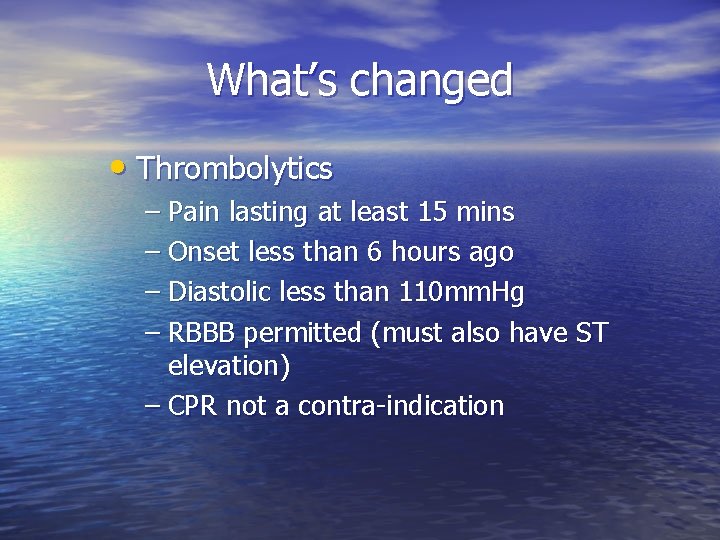 What's changed

• Thrombolytics
– Pain lasting at least 15 mins
– Onset less than 6 hours ago
– Diastolic less than 110mmHg
– RBBB permitted (must also have ST elevation)
– CPR not a contra-indication